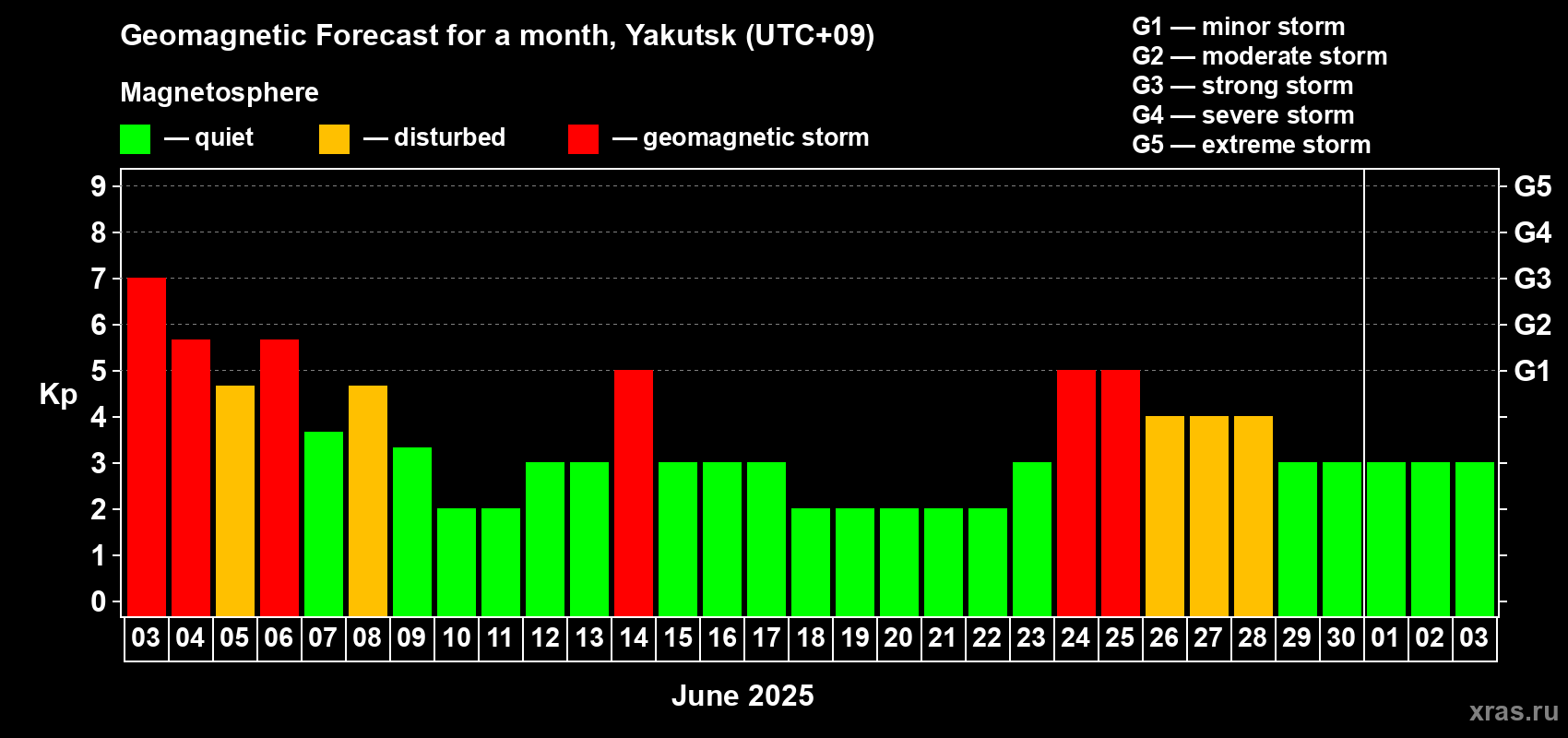 Geomagnetic Forecast for a month, Yakutsk (UTC+09)

Magnetosphere

— quiet — disturbed — geomagnetic storm

G1 — minor storm
G2 — moderate storm
G3 — strong storm
G4 — severe storm
G5 — extreme storm

Kp

9
8
7
6
5
4
3
2
1
0

G5
G4
G3
G2
G1

03 04 05 06 07 08 09 10 11 12 13 14 15 16 17 18 19 20 21 22 23 24 25 26 27 28 29 30 01 02 03

June 2025

xras.ru